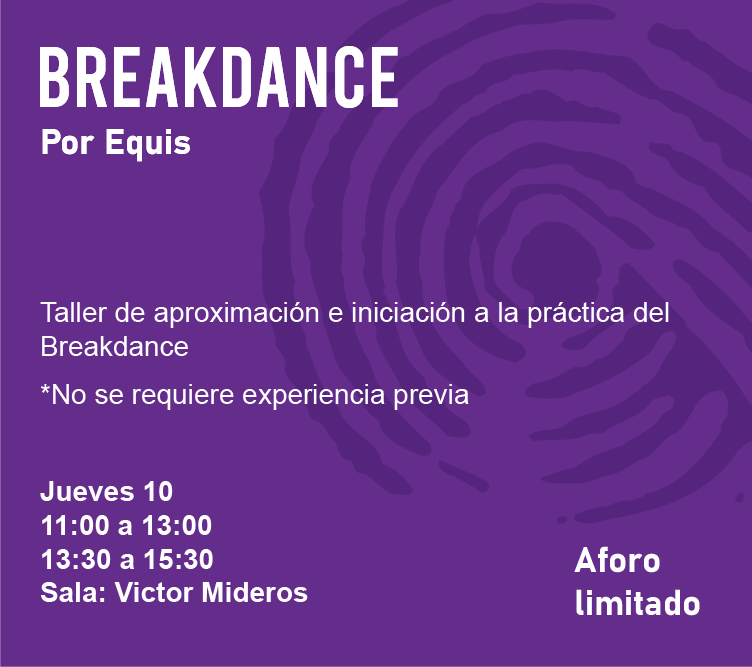 BREAKDANCE
Por Equis

Taller de aproximación e iniciación a la práctica del Breakdance

*No se requiere experiencia previa

Jueves 10
11:00 a 13:00
13:30 a 15:30
Sala: Victor Mideros

Aforo limitado